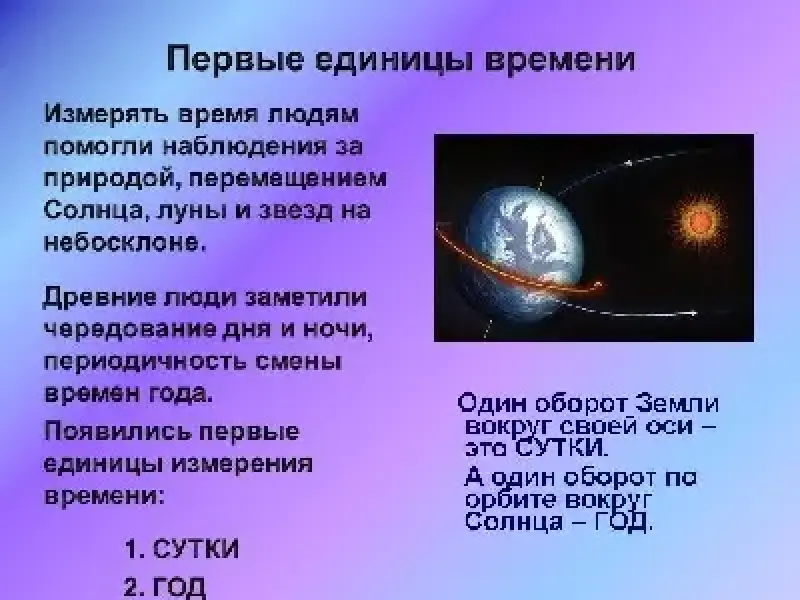 Первые единицы времени

Измерять время людям помогли наблюдения за природой, перемещением Солнца, луны и звезд на небосклоне.

Древние люди заметили чередование дня и ночи, периодичность смены времен года.

Появились первые единицы измерения времени:

1. СУТКИ
2. ГОД

Один оборот Земли вокруг своей оси – это СУТКИ.

А один оборот по орбите вокруг Солнца – ГОД.